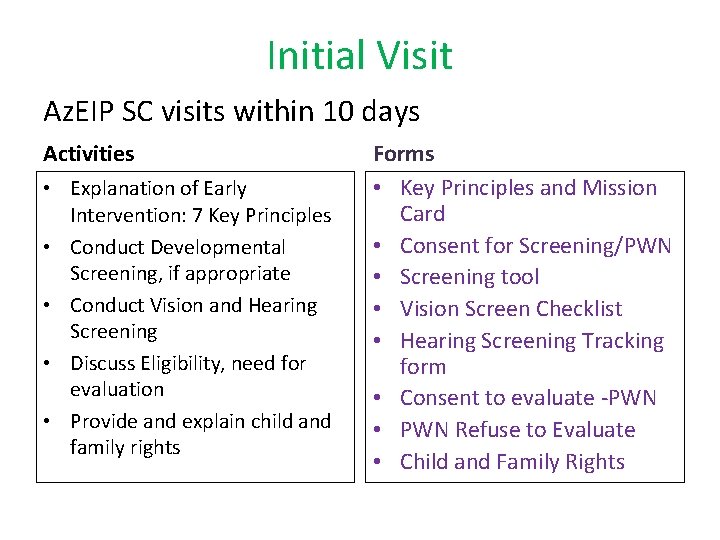 Initial Visit

AzEIP SC visits within 10 days

Activities

• Explanation of Early Intervention: 7 Key Principles
• Conduct Developmental Screening, if appropriate
• Conduct Vision and Hearing Screening
• Discuss Eligibility, need for evaluation
• Provide and explain child and family rights

Forms

• Key Principles and Mission Card
• Consent for Screening/PWN
• Screening tool
• Vision Screen Checklist
• Hearing Screening Tracking form
• Consent to evaluate -PWN
• PWN Refuse to Evaluate
• Child and Family Rights